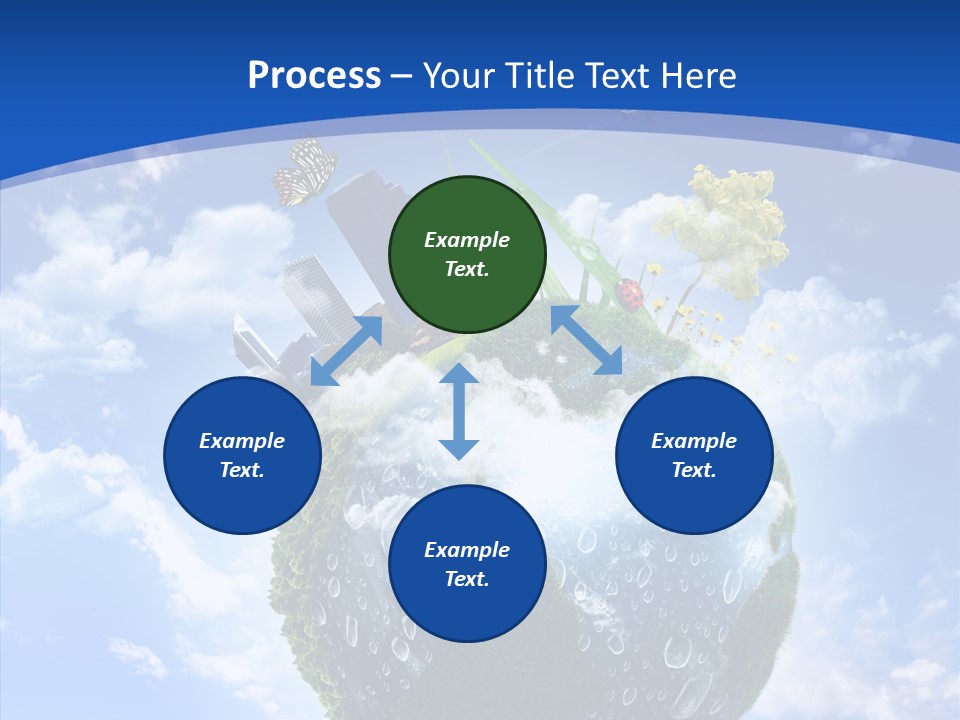 Process – Your Title Text Here

Example Text.

Example Text.

Example Text.

Example Text.